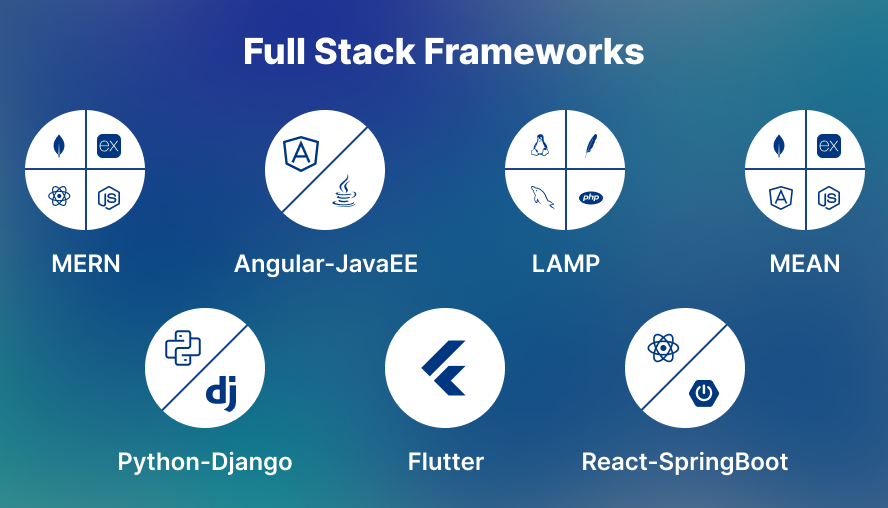 Full Stack Frameworks

ex
JS
MERN

A
Angular-JavaEE

php
LAMP

ex
A
JS
MEAN

dj
Python-Django

Flutter

React-SpringBoot